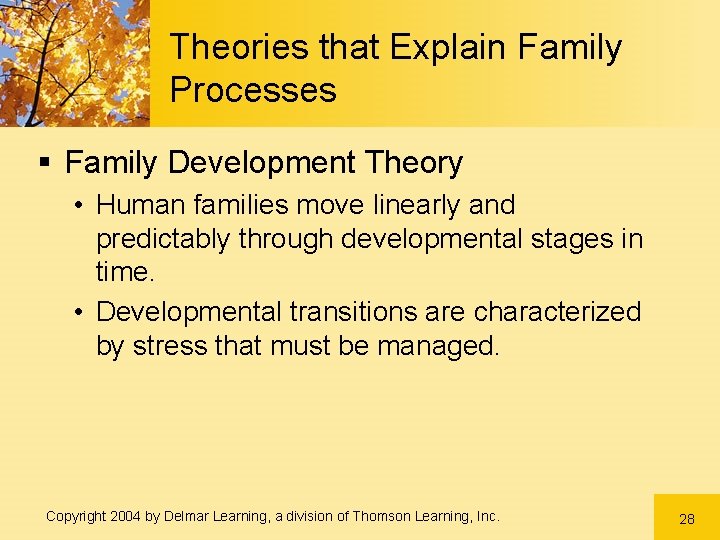 Theories that Explain Family Processes

▪ Family Development Theory

• Human families move linearly and predictably through developmental stages in time.

• Developmental transitions are characterized by stress that must be managed.

Copyright 2004 by Delmar Learning, a division of Thomson Learning, Inc.

28